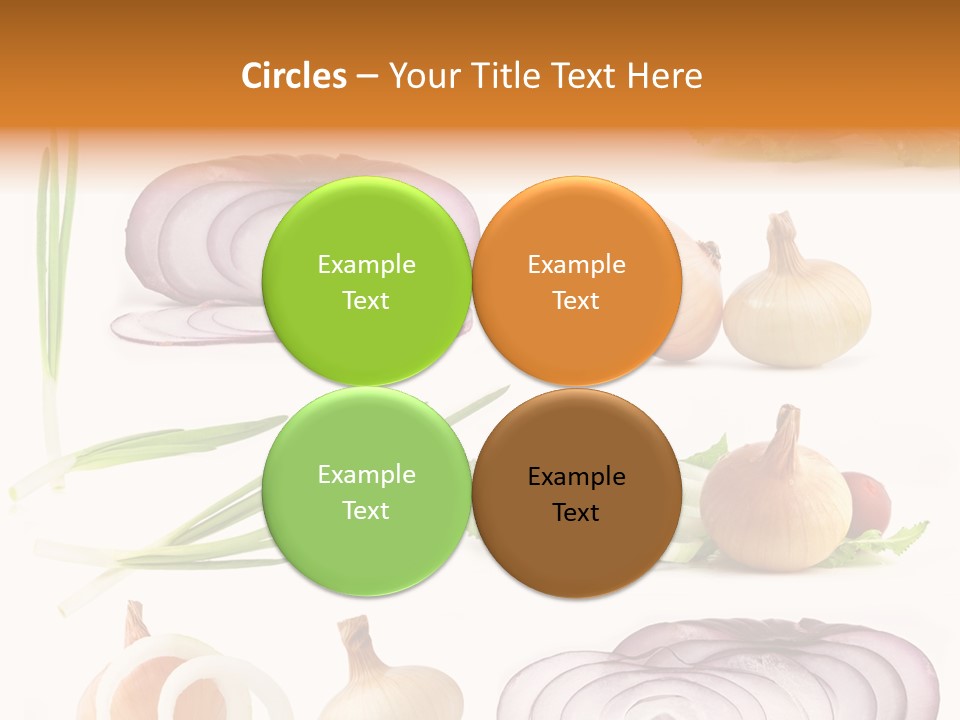 Circles – Your Title Text Here

Example Text

Example Text

Example Text

Example Text